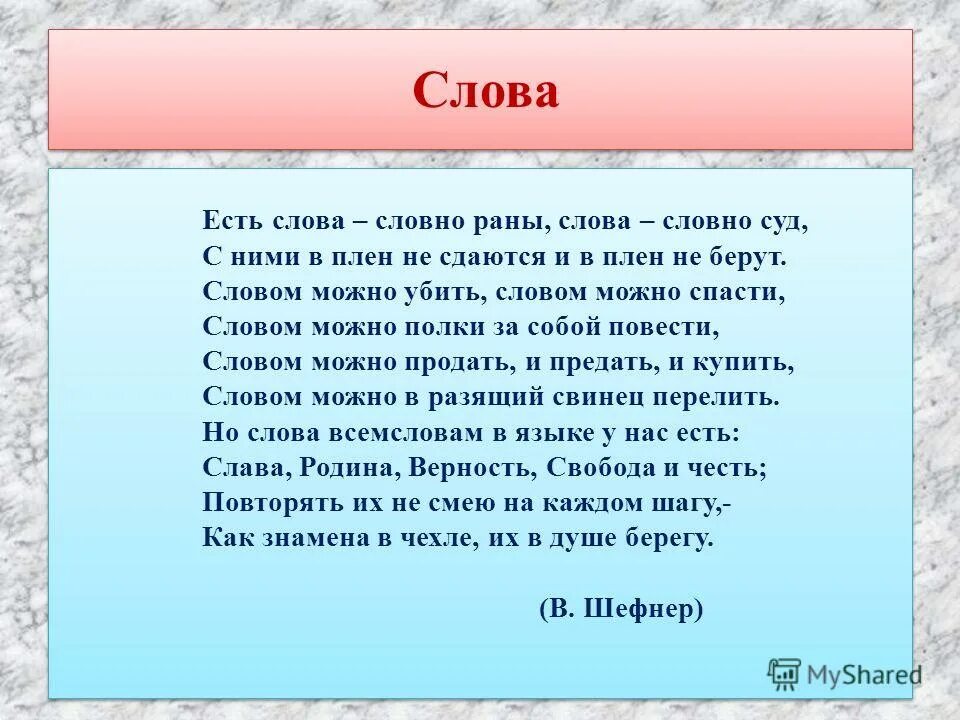 Слова

Есть слова – словно раны, слова – словно суд,
С ними в плен не сдаются и в плен не берут.
Словом можно убить, словом можно спасти,
Словом можно полки за собой повести,
Словом можно продать, и предать, и купить,
Словом можно в разящий свинец перелить.
Но слова всемсловам в языке у нас есть:
Слава, Родина, Верность, Свобода и честь;
Повторять их не смею на каждом шагу,-
Как знамена в чехле, их в душе берегу.

(В. Шефнер)

MyShared